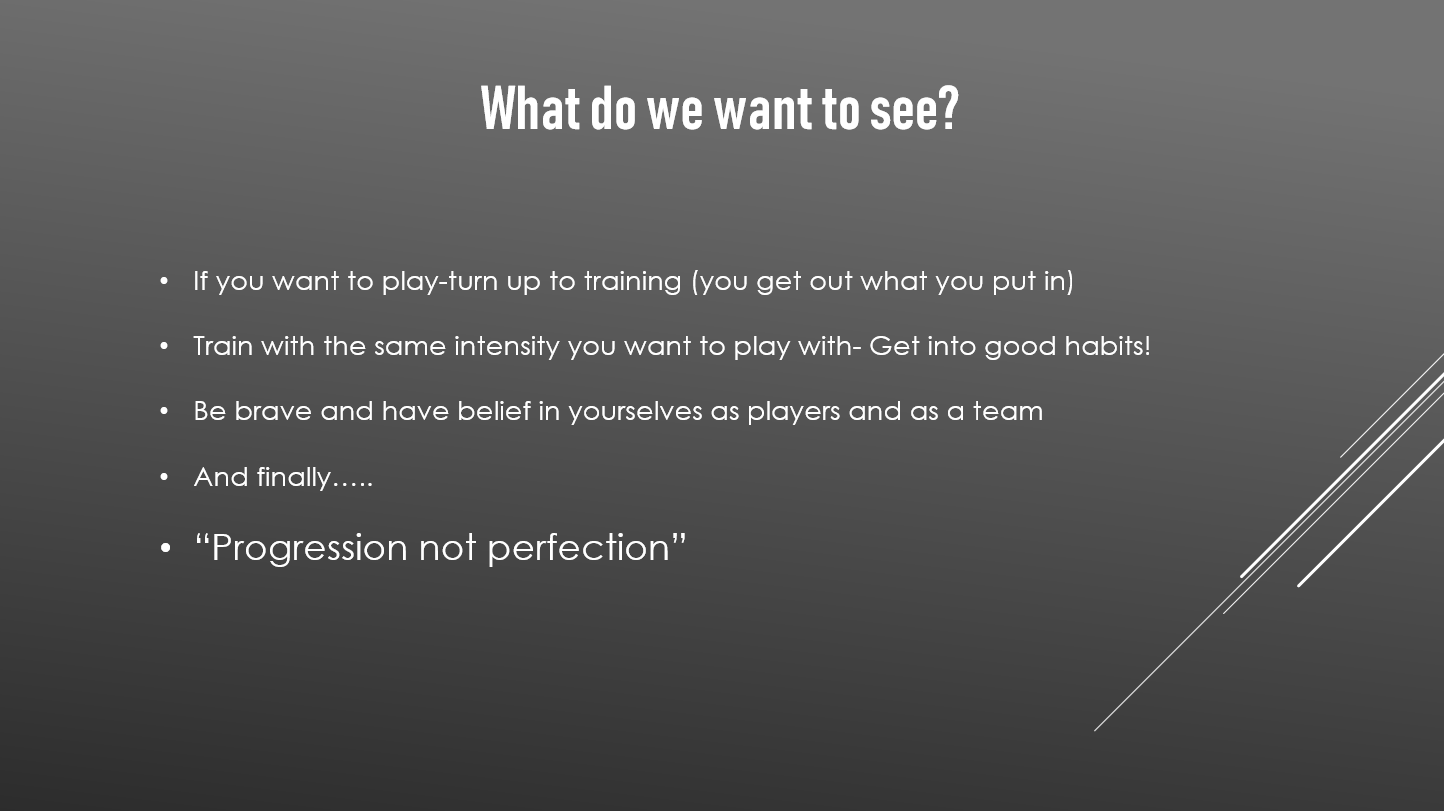 What do we want to see?

• If you want to play-turn up to training (you get out what you put in)

• Train with the same intensity you want to play with- Get into good habits!

• Be brave and have belief in yourselves as players and as a team

• And finally…..

• “Progression not perfection”